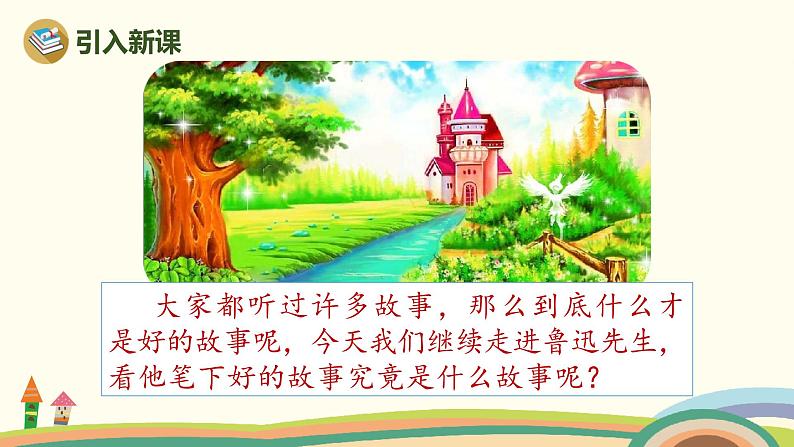 引入新课

大家都听过许多故事，那么到底什么才是好的故事呢，今天我们继续走进鲁迅先生，看他笔下好的故事究竟是什么故事呢？